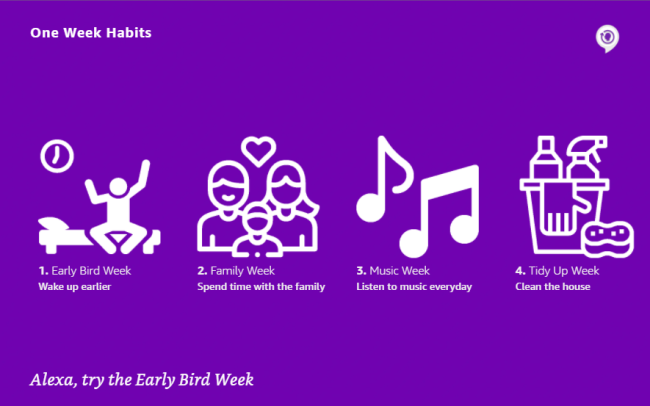 One Week Habits

1. Early Bird Week
Wake up earlier

2. Family Week
Spend time with the family

3. Music Week
Listen to music everyday

4. Tidy Up Week
Clean the house

Alexa, try the Early Bird Week